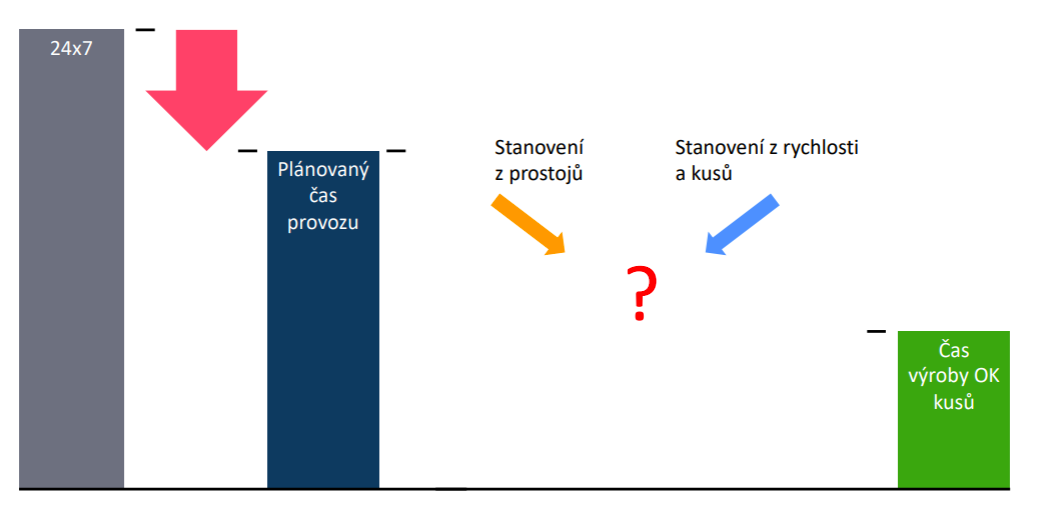 24x7

Plánovaný čas provozu

Stanovení z prostojů

Stanovení z rychlosti a kusů

?

Čas výroby OK kusů